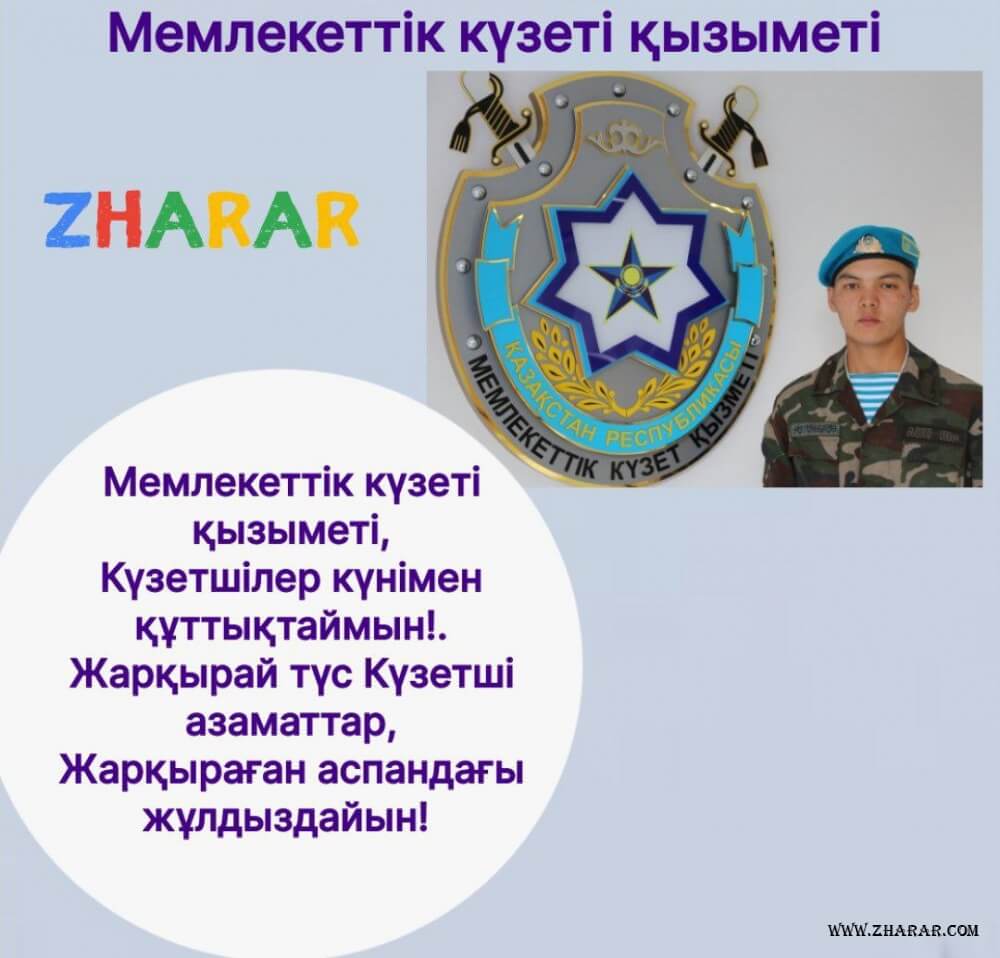 Мемлекеттік күзеті қызыметі

ZHARAR

ҚАЗАҚСТАН РЕСПУБЛИКАСЫ
МЕМЛЕКЕТТІК КҮЗЕТ ҚЫЗМЕТІ

Мемлекеттік күзеті қызыметі,
Күзетшілер күнімен құттықтаймын!.
Жарқырай түс Күзетші азаматтар,
Жарқыраған аспандағы жұлдыздайын!

WWW.ZHARAR.COM